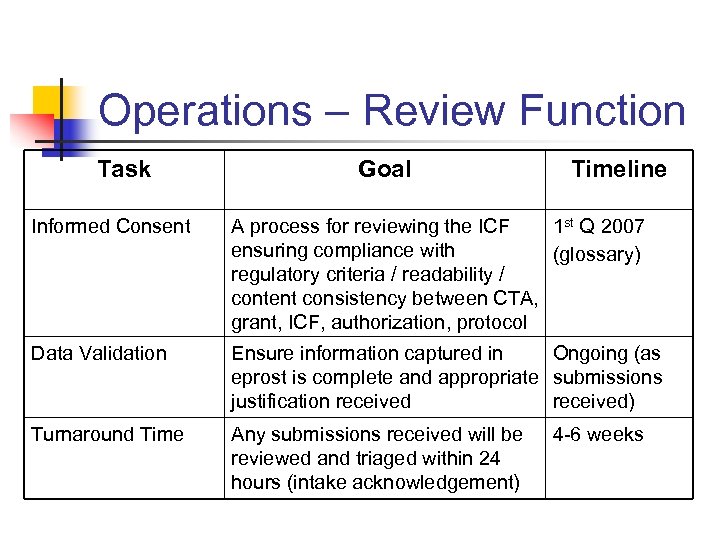 Operations – Review Function

| Task | Goal | Timeline |
|---|---|---|
| Informed Consent | A process for reviewing the ICF ensuring compliance with regulatory criteria / readability / content consistency between CTA, grant, ICF, authorization, protocol | 1st Q 2007 (glossary) |
| Data Validation | Ensure information captured in eprost is complete and appropriate justification received | Ongoing (as submissions received) |
| Turnaround Time | Any submissions received will be reviewed and triaged within 24 hours (intake acknowledgement) | 4-6 weeks |